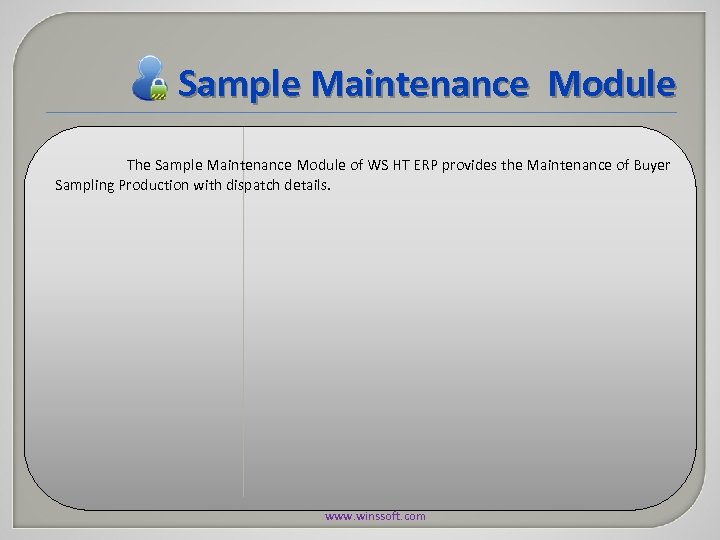 Sample Maintenance Module

The Sample Maintenance Module of WS HT ERP provides the Maintenance of Buyer Sampling Production with dispatch details.

www.winssoft.com